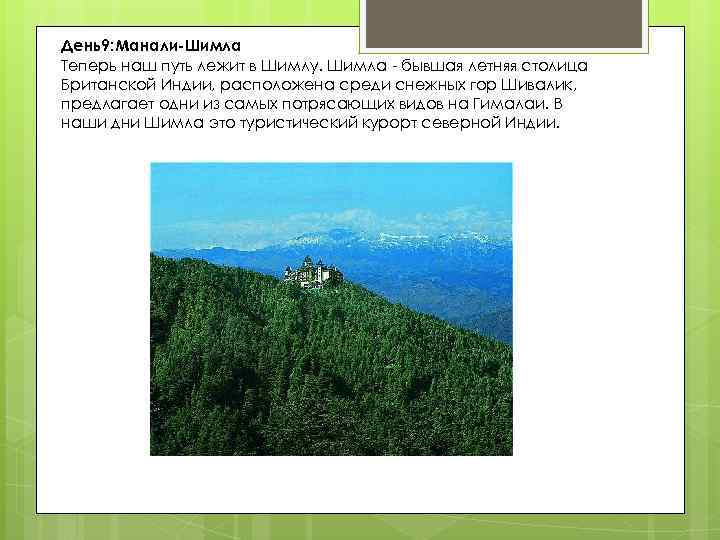 День9:Манали-Шимла
Теперь наш путь лежит в Шимлу. Шимла - бывшая летняя столица Британской Индии, расположена среди снежных гор Шивалик, предлагает одни из самых потрясающих видов на Гималаи. В наши дни Шимла это туристический курорт северной Индии.